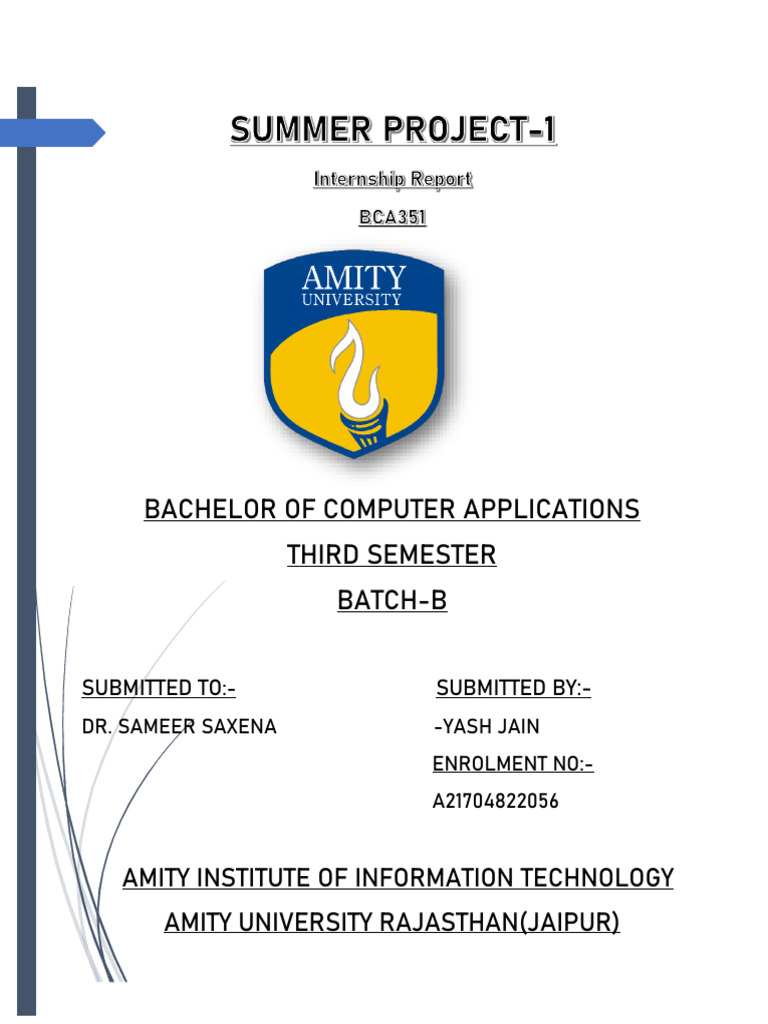 SUMMER PROJECT-1

Internship Report

BCA351

AMITY
UNIVERSITY

BACHELOR OF COMPUTER APPLICATIONS

THIRD SEMESTER

BATCH-B

SUBMITTED TO:-

DR. SAMEER SAXENA

SUBMITTED BY:-

-YASH JAIN

ENROLMENT NO:-

A21704822056

AMITY INSTITUTE OF INFORMATION TECHNOLOGY

AMITY UNIVERSITY RAJASTHAN(JAIPUR)